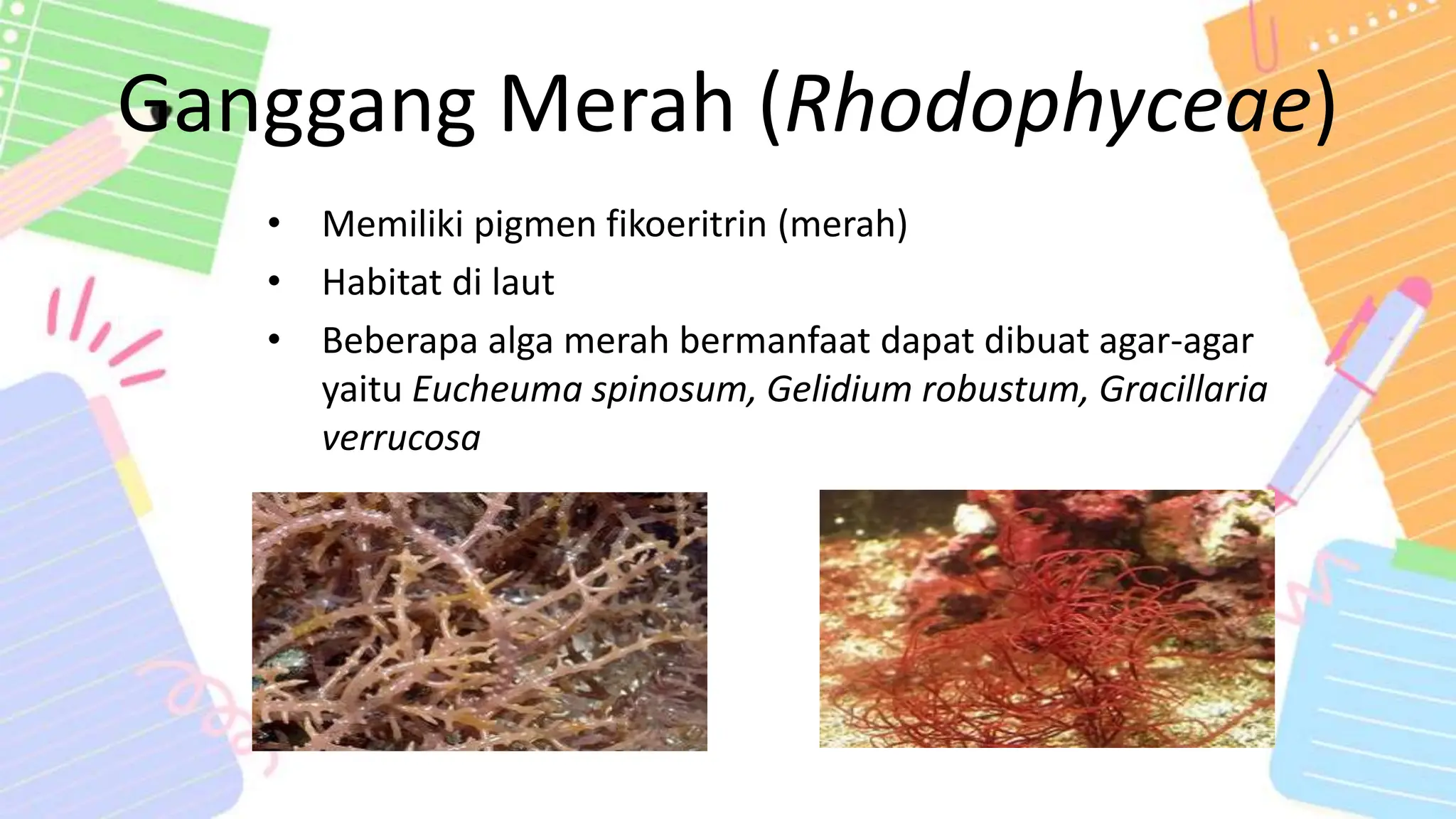 Ganggang Merah (Rhodophyceae)

• Memiliki pigmen fikoeritrin (merah)
• Habitat di laut
• Beberapa alga merah bermanfaat dapat dibuat agar-agar yaitu Eucheuma spinosum, Gelidium robustum, Gracillaria verrucosa